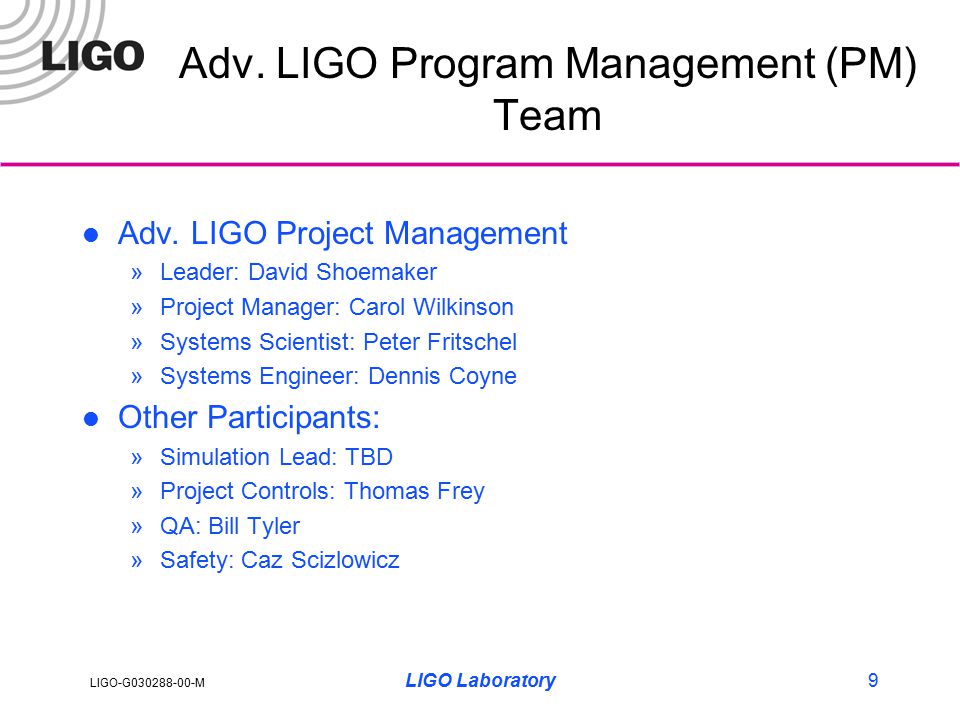 LIGO

Adv. LIGO Program Management (PM) Team

● Adv. LIGO Project Management
» Leader: David Shoemaker
» Project Manager: Carol Wilkinson
» Systems Scientist: Peter Fritschel
» Systems Engineer: Dennis Coyne

● Other Participants:
» Simulation Lead: TBD
» Project Controls: Thomas Frey
» QA: Bill Tyler
» Safety: Caz Scizlowicz

LIGO-G030288-00-M

LIGO Laboratory

9